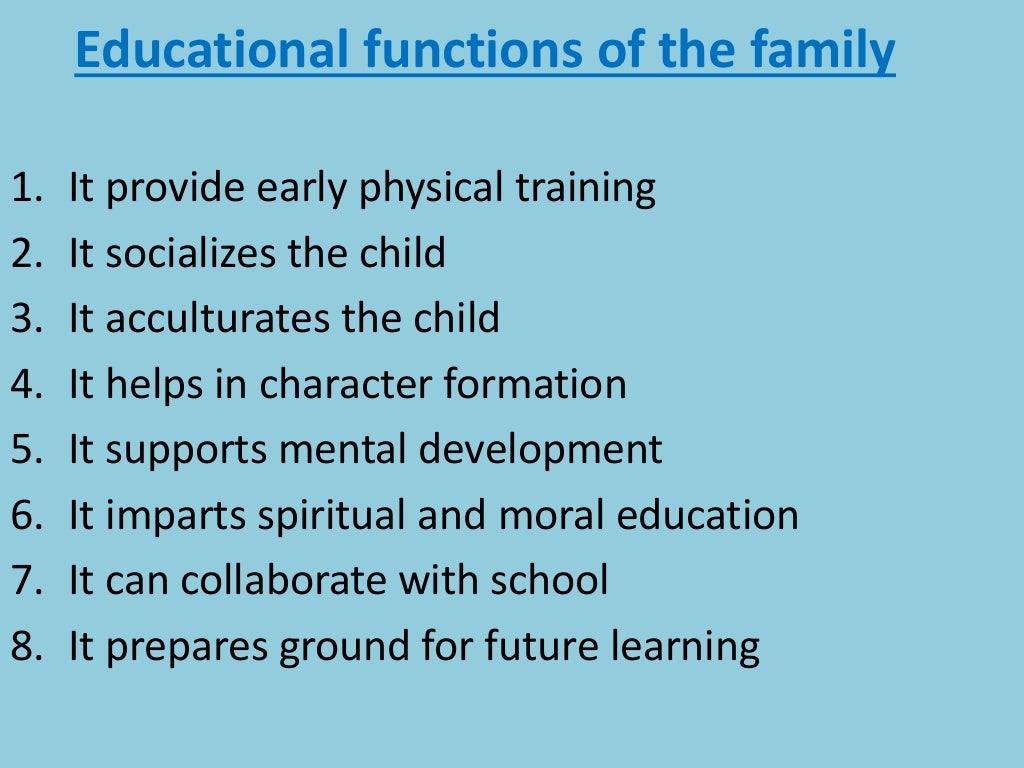 Educational functions of the family

1. It provide early physical training
2. It socializes the child
3. It acculturates the child
4. It helps in character formation
5. It supports mental development
6. It imparts spiritual and moral education
7. It can collaborate with school
8. It prepares ground for future learning